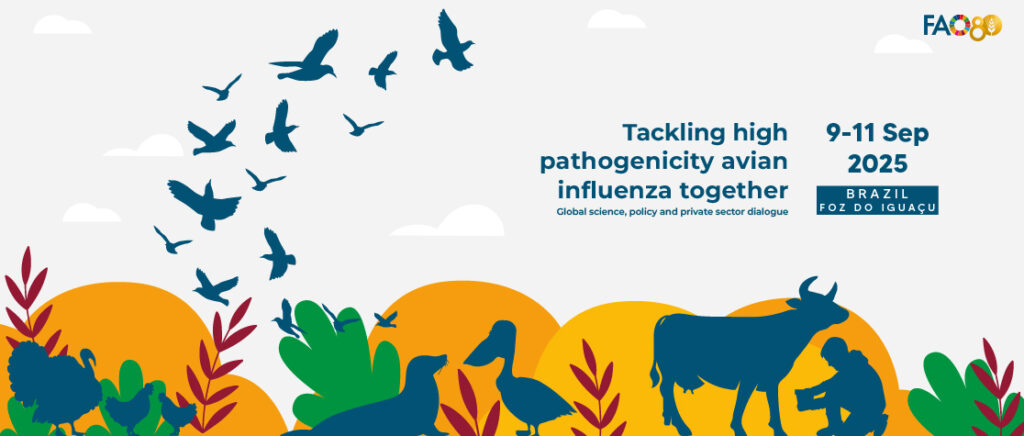 FAO80

Tackling high pathogenicity avian influenza together

Global science, policy and private sector dialogue

9-11 Sep 2025

BRAZIL
FOZ DO IGUAÇU